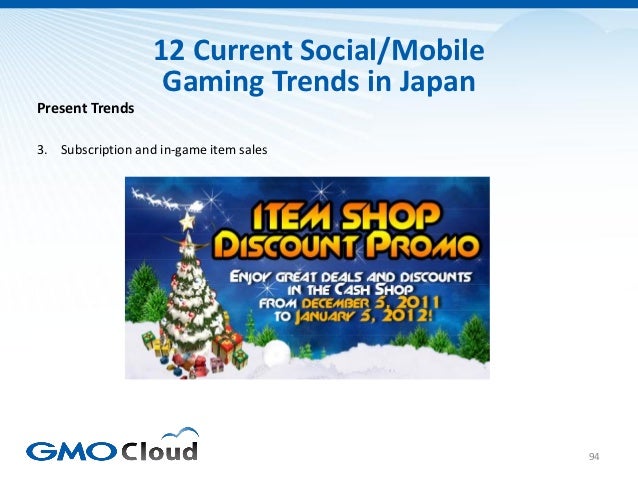 12 Current Social/Mobile Gaming Trends in Japan

Present Trends

3. Subscription and in-game item sales

ITEM SHOP DISCOUNT PROMO

ENJOY GREAT DEALS AND DISCOUNTS IN THE CASH SHOP FROM DECEMBER 5, 2011 TO JANUARY 5, 2012!

GMO Cloud

94